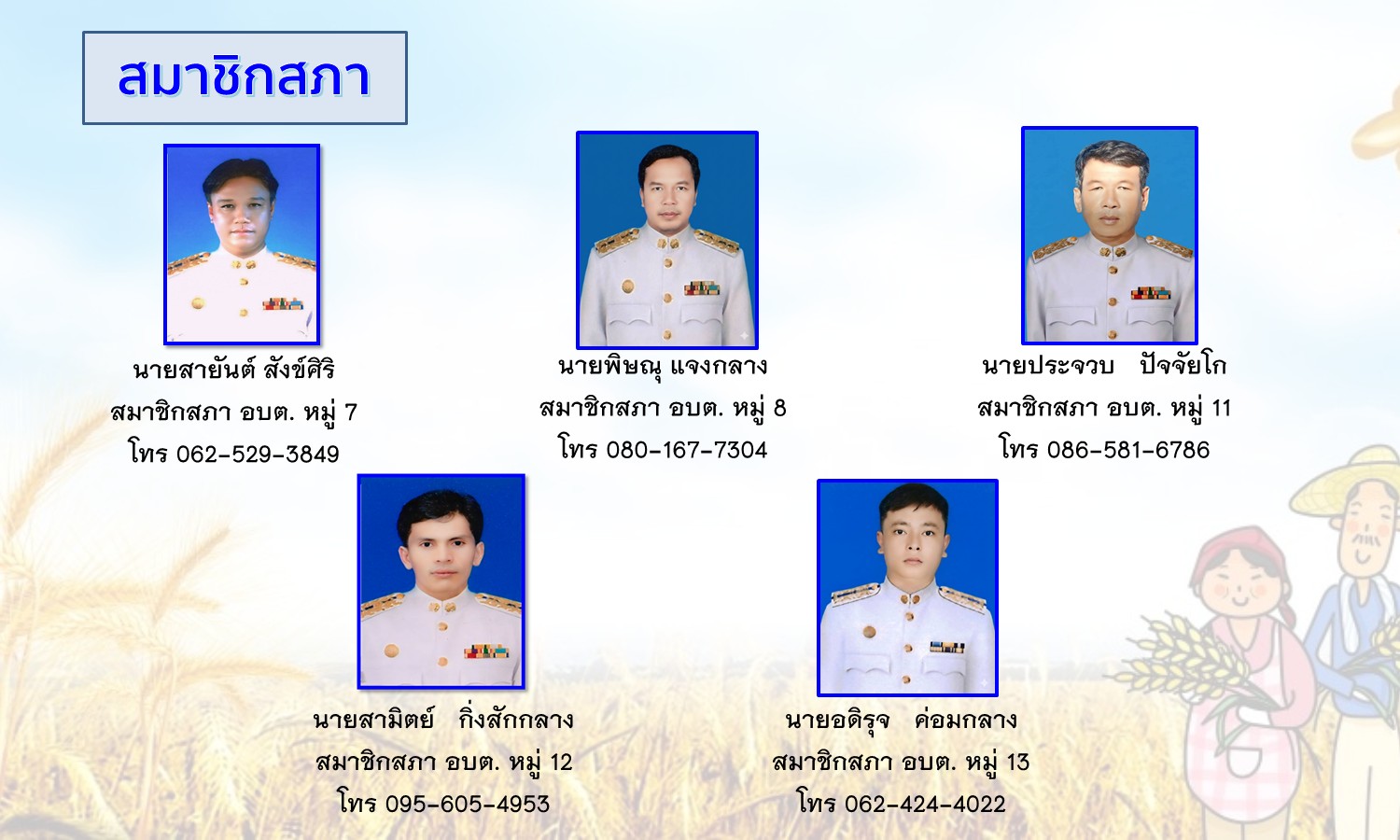 สมาชิกสภา

นายสายันต์ สังข์ศิริ
สมาชิกสภา อบต. หมู่ 7
โทร 062-529-3849

นายพิษณุ แจงกลาง
สมาชิกสภา อบต. หมู่ 8
โทร 080-167-7304

นายประจวบ ปัจจัยโก
สมาชิกสภา อบต. หมู่ 11
โทร 086-581-6786

นายสามิตย์ กิ่งสักกลาง
สมาชิกสภา อบต. หมู่ 12
โทร 095-605-4953

นายอดิรุจ ค่อมกลาง
สมาชิกสภา อบต. หมู่ 13
โทร 062-424-4022